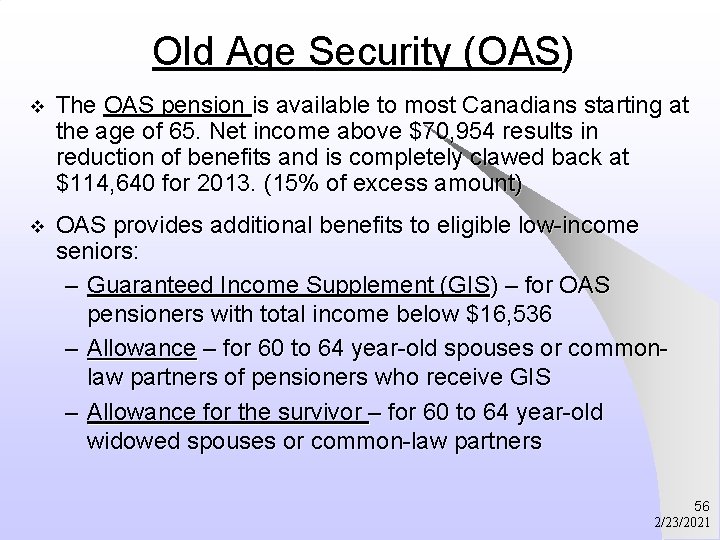 Old Age Security (OAS)

❖ The OAS pension is available to most Canadians starting at the age of 65. Net income above \$70,954 results in reduction of benefits and is completely clawed back at \$114,640 for 2013. (15% of excess amount)

❖ OAS provides additional benefits to eligible low-income seniors:

– Guaranteed Income Supplement (GIS) – for OAS pensioners with total income below \$16,536

– Allowance – for 60 to 64 year-old spouses or common-law partners of pensioners who receive GIS

– Allowance for the survivor – for 60 to 64 year-old widowed spouses or common-law partners

56
2/23/2021